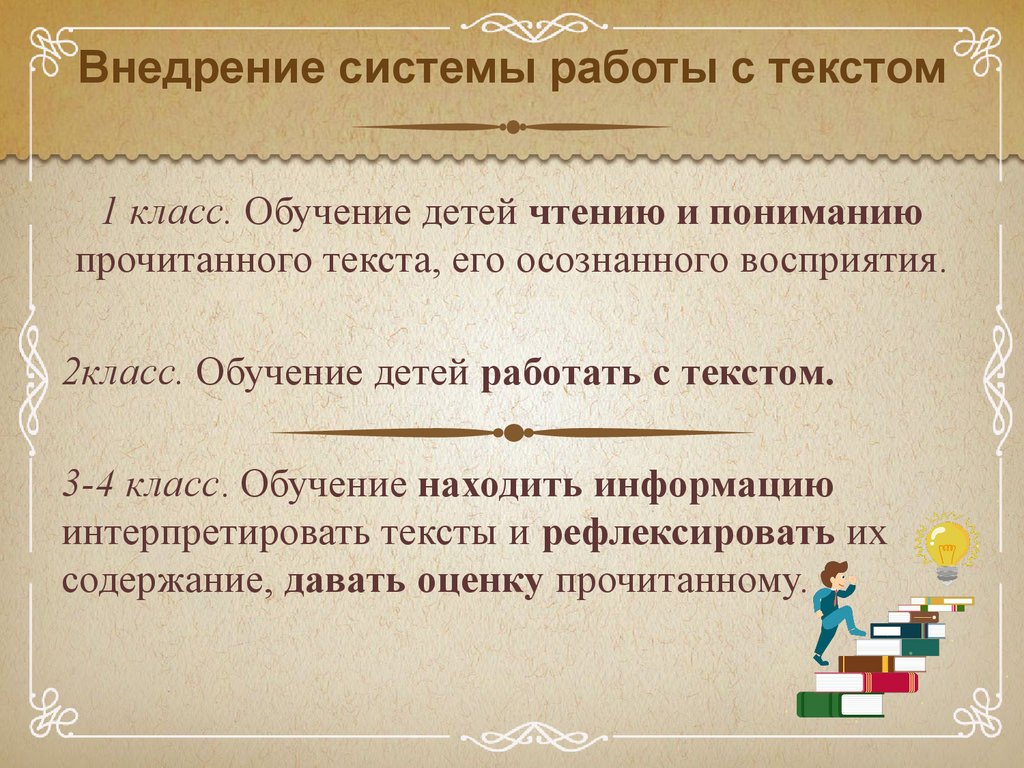 Внедрение системы работы с текстом

1 класс. Обучение детей чтению и пониманию прочитанного текста, его осознанного восприятия.

2класс. Обучение детей работать с текстом.

3-4 класс. Обучение находить информацию интерпретировать тексты и рефлексировать их содержание, давать оценку прочитанному.